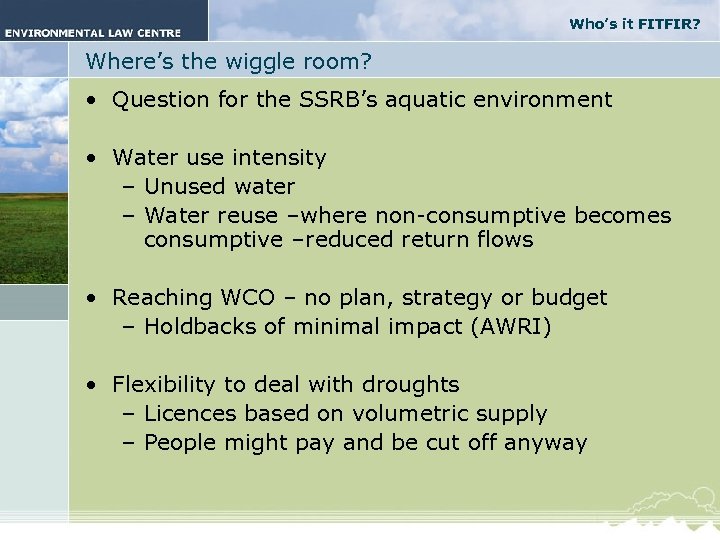 ENVIRONMENTAL LAW CENTRE

Who's it FITFIR?

Where's the wiggle room?

• Question for the SSRB's aquatic environment

• Water use intensity
 – Unused water
 – Water reuse –where non-consumptive becomes consumptive –reduced return flows

• Reaching WCO – no plan, strategy or budget
 – Holdbacks of minimal impact (AWRI)

• Flexibility to deal with droughts
 – Licences based on volumetric supply
 – People might pay and be cut off anyway